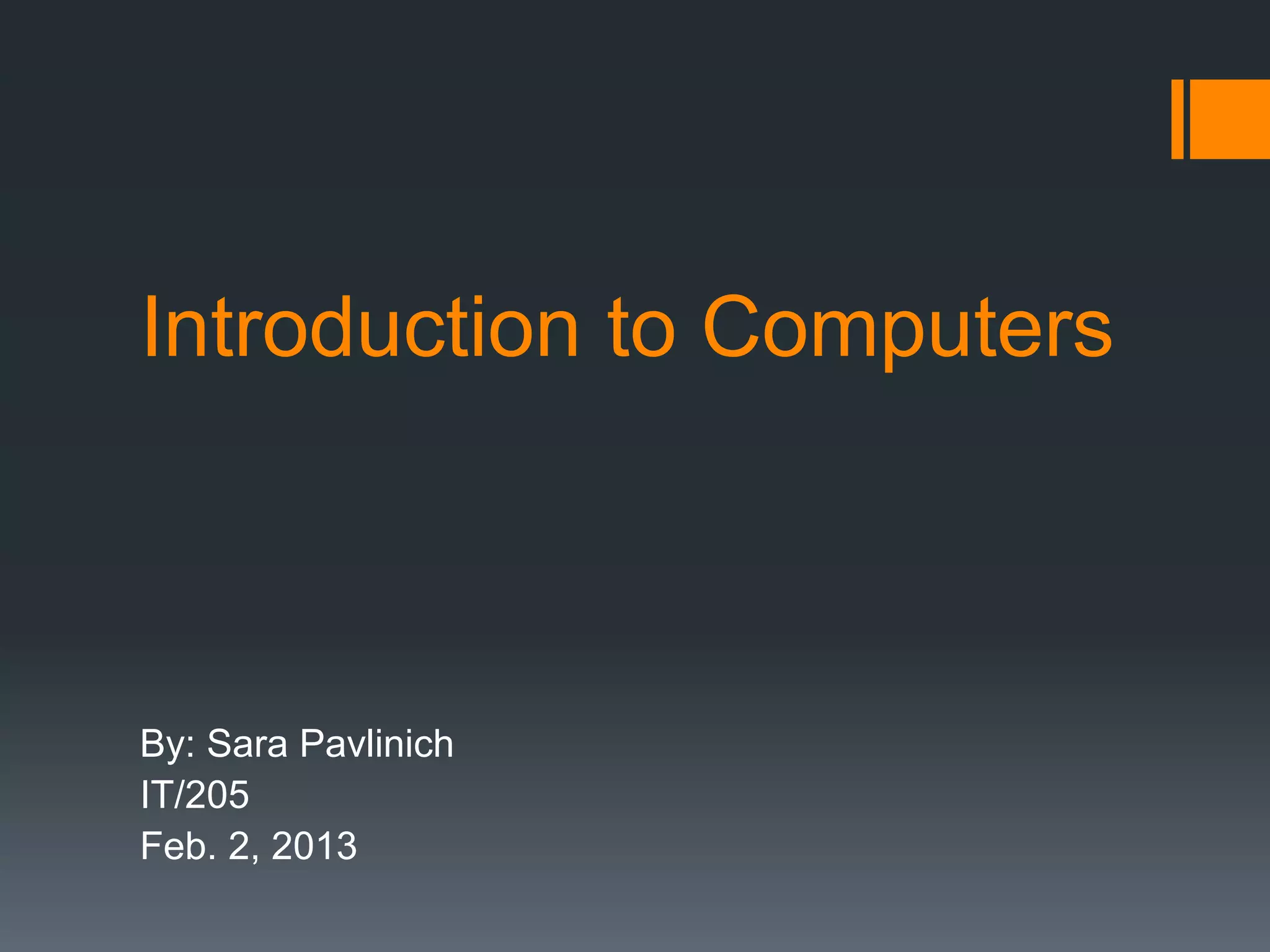 Introduction to Computers

By: Sara Pavlinich
IT/205
Feb. 2, 2013